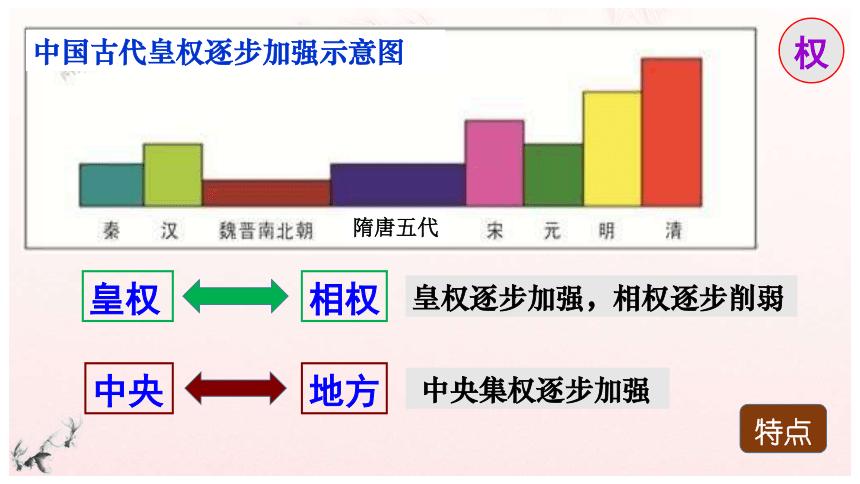 中国古代皇权逐步加强示意图

权

秦 汉 魏晋南北朝 隋唐五代 宋 元 明 清

皇权 相权 皇权逐步加强，相权逐步削弱

中央 地方 中央集权逐步加强

特点